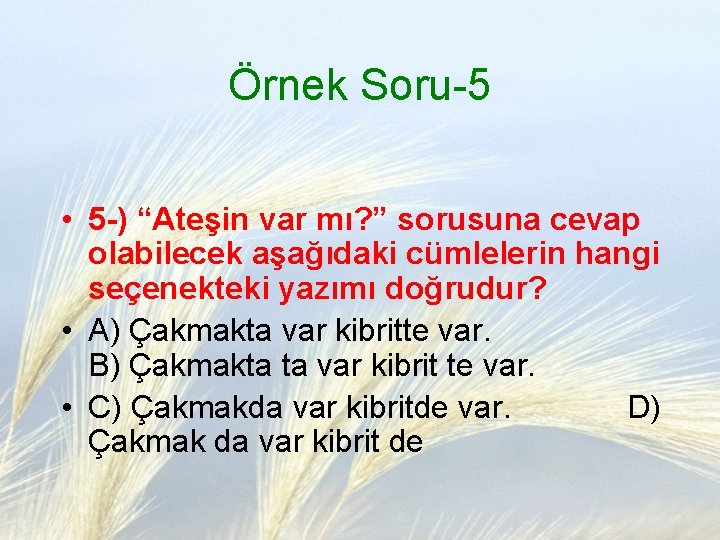 Örnek Soru-5

• 5-) "Ateşin var mı?" sorusuna cevap olabilecek aşağıdaki cümlelerin hangi seçenekteki yazımı doğrudur?

• A) Çakmakta var kibritte var.
B) Çakmakta ta var kibrit te var.

• C) Çakmakda var kibritde var. D) Çakmak da var kibrit de